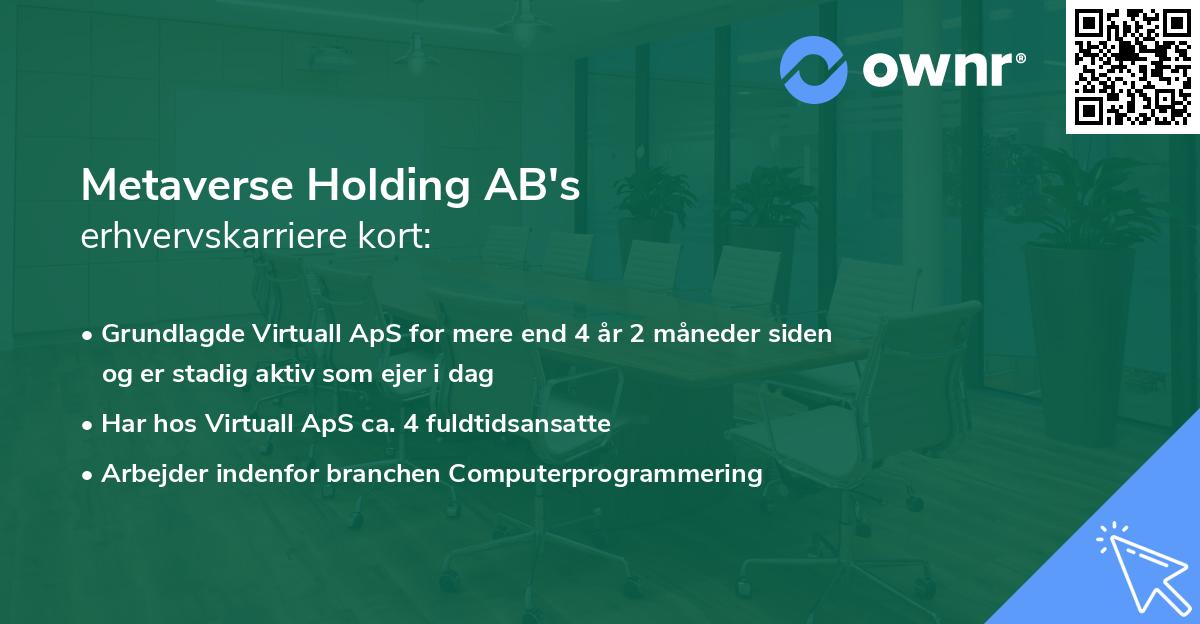 ownr®

Metaverse Holding AB's
erhvervskarriere kort:

• Grundlagde Virtuall ApS for mere end 4 år 2 måneder siden og er stadig aktiv som ejer i dag
• Har hos Virtuall ApS ca. 4 fuldtidsansatte
• Arbejder indenfor branchen Computerprogrammering